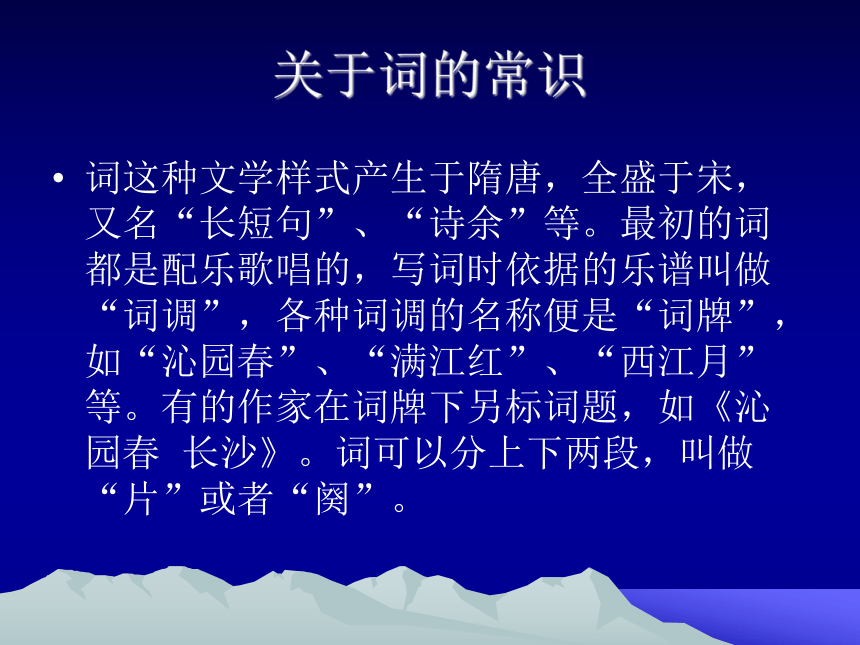 关于词的常识

• 词这种文学样式产生于隋唐，全盛于宋，又名“长短句”、“诗余”等。最初的词都是配乐歌唱的，写词时依据的乐谱叫做“词调”，各种词调的名称便是“词牌”，如“沁园春”、“满江红”、“西江月”等。有的作家在词牌下另标词题，如《沁园春 长沙》。词可以分上下两段，叫做“片”或者“阕”。